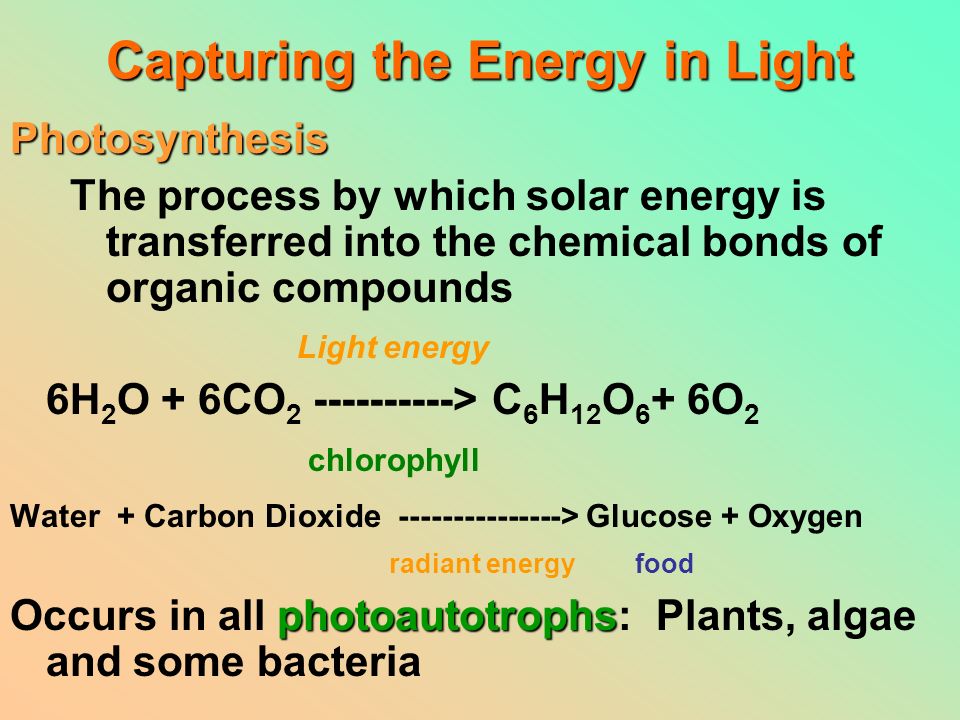 Capturing the Energy in Light

Photosynthesis

The process by which solar energy is transferred into the chemical bonds of organic compounds

Light energy

$6H_2O + 6CO_2$ ----------> $C_6H_{12}O_6 + 6O_2$

chlorophyll

Water + Carbon Dioxide ---------------> Glucose + Oxygen

radiant energy food

Occurs in all photoautotrophs: Plants, algae and some bacteria